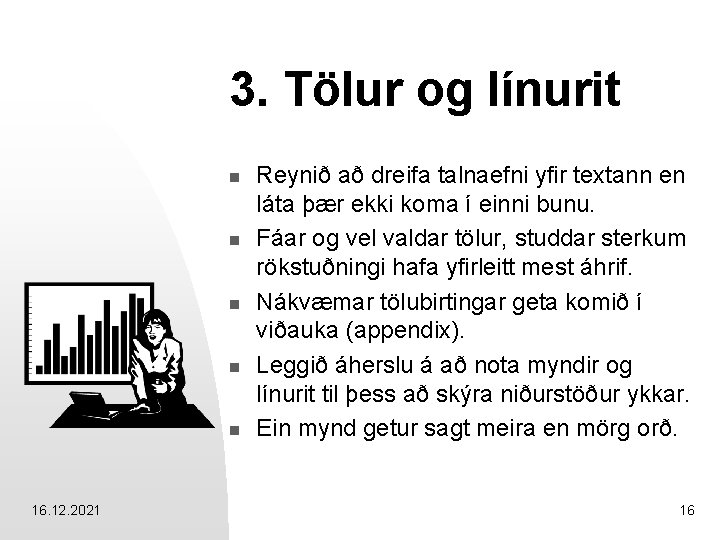 3. Tölur og línurit

- Reynið að dreifa talnaefni yfir textann en láta þær ekki koma í einni bunu.
- Fáar og vel valdar tölur, studdar sterkum rökstuðningi hafa yfirleitt mest áhrif.
- Nákvæmar tölubirtingar geta komið í viðauka (appendix).
- Leggið áherslu á að nota myndir og línurit til þess að skýra niðurstöður ykkar.
- Ein mynd getur sagt meira en mörg orð.

16.12.2021

16